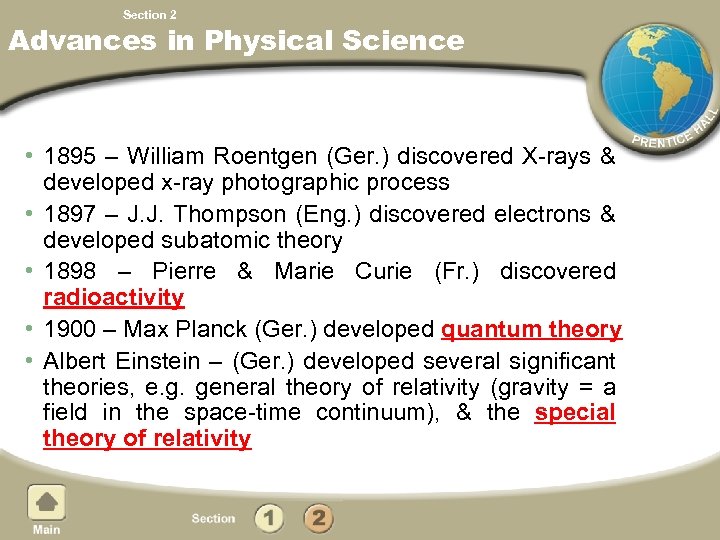 Section 2
Advances in Physical Science

PRENTICE HALL

• 1895 – William Roentgen (Ger.) discovered X-rays & developed x-ray photographic process
• 1897 – J.J. Thompson (Eng.) discovered electrons & developed subatomic theory
• 1898 – Pierre & Marie Curie (Fr.) discovered radioactivity
• 1900 – Max Planck (Ger.) developed quantum theory
• Albert Einstein – (Ger.) developed several significant theories, e.g. general theory of relativity (gravity = a field in the space-time continuum), & the special theory of relativity

Main
Section 1 2